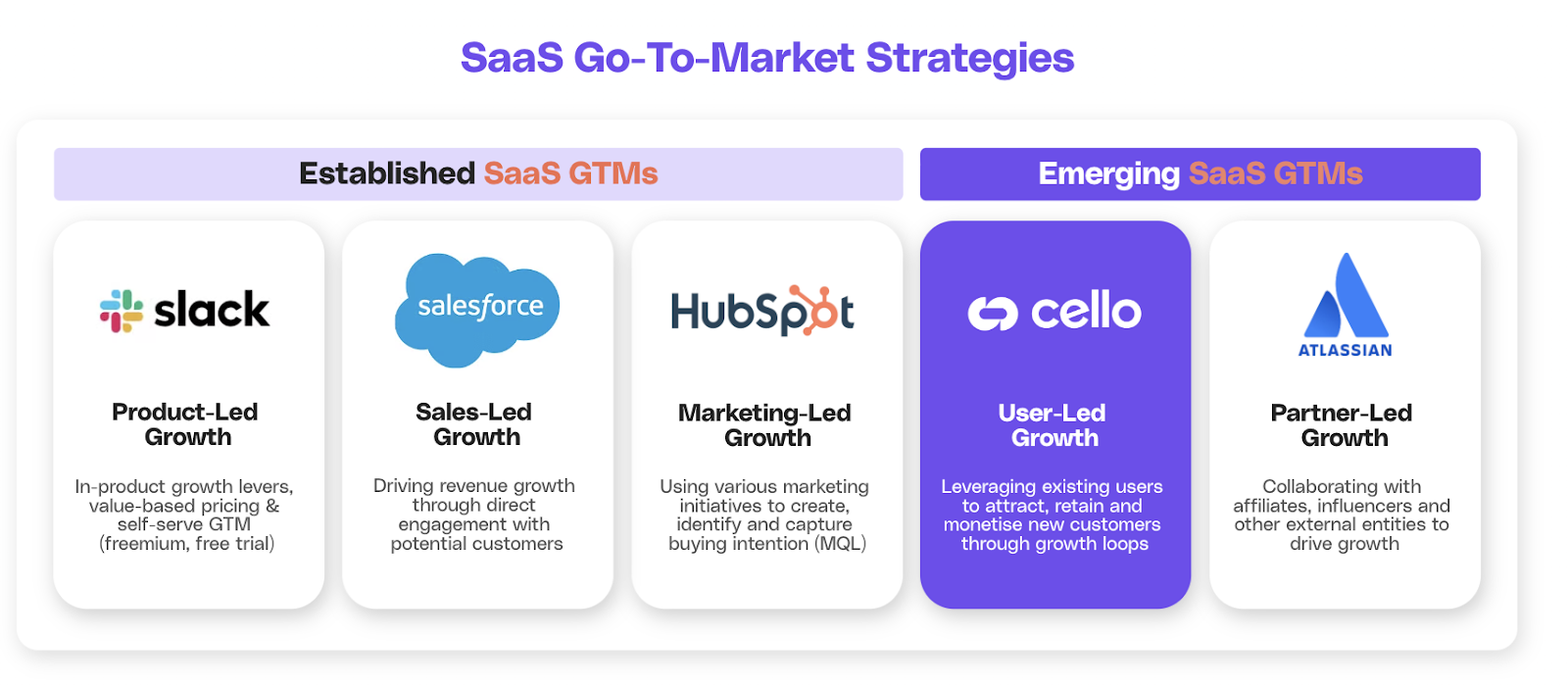 SaaS Go-To-Market Strategies

Established SaaS GTMs

Emerging SaaS GTMs

slack

Product-Led Growth

In-product growth levers, value-based pricing & self-serve GTM (freemium, free trial)

salesforce

Sales-Led Growth

Driving revenue growth through direct engagement with potential customers

HubSpot

Marketing-Led Growth

Using various marketing initiatives to create, identify and capture buying intention (MQL)

cello

User-Led Growth

Leveraging existing users to attract, retain and monetise new customers through growth loops

ATLASSIAN

Partner-Led Growth

Collaborating with affiliates, influencers and other external entities to drive growth